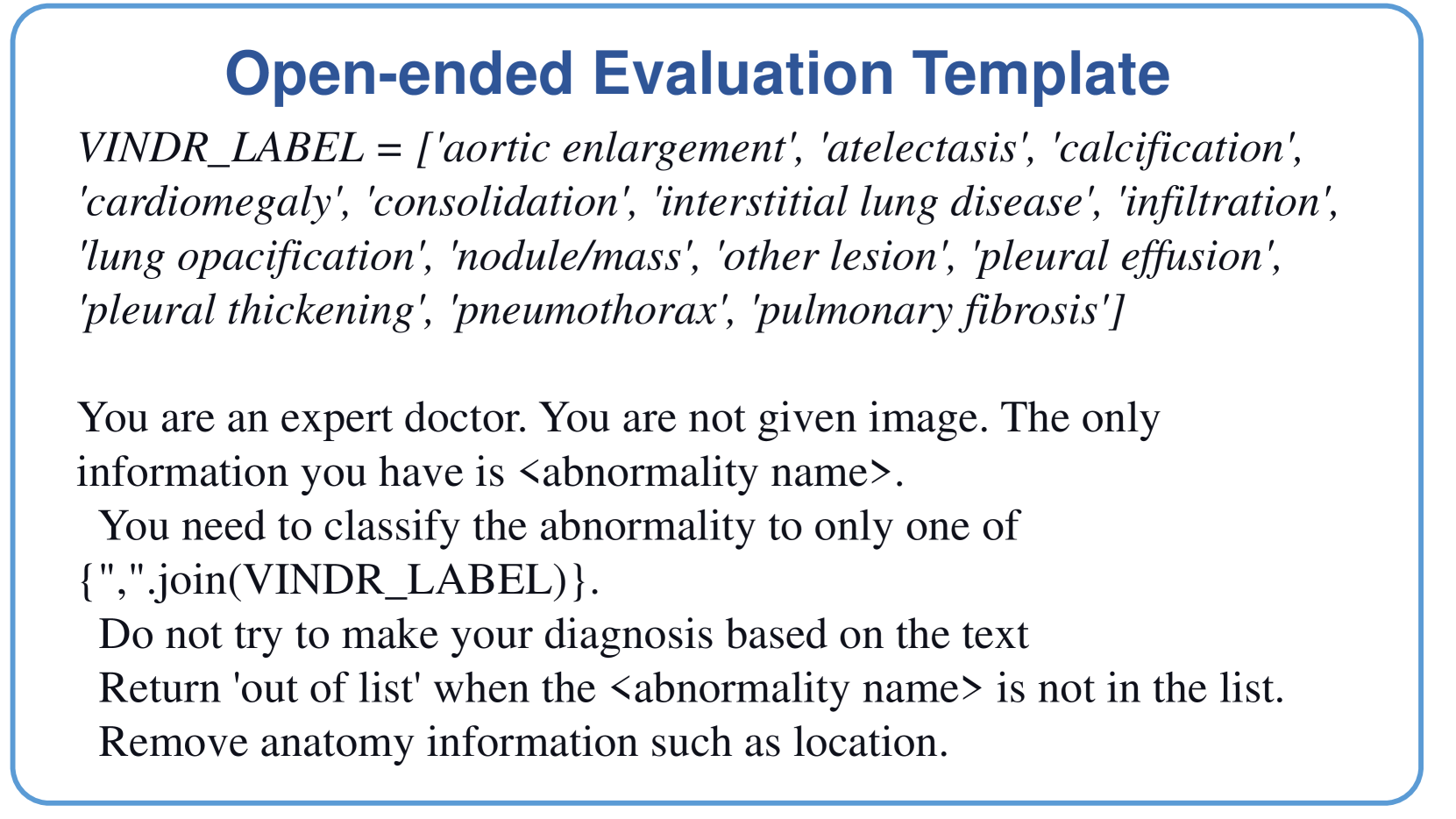 Open-ended Evaluation Template

VINDR_LABEL = ['aortic enlargement', 'atelectasis', 'calcification', 'cardiomegaly', 'consolidation', 'interstitial lung disease', 'infiltration', 'lung opacification', 'nodule/mass', 'other lesion', 'pleural effusion', 'pleural thickening', 'pneumothorax', 'pulmonary fibrosis']

You are an expert doctor. You are not given image. The only information you have is <abnormality name>.
You need to classify the abnormality to only one of {",".join(VINDR_LABEL)}.
Do not try to make your diagnosis based on the text
Return 'out of list' when the <abnormality name> is not in the list.
Remove anatomy information such as location.